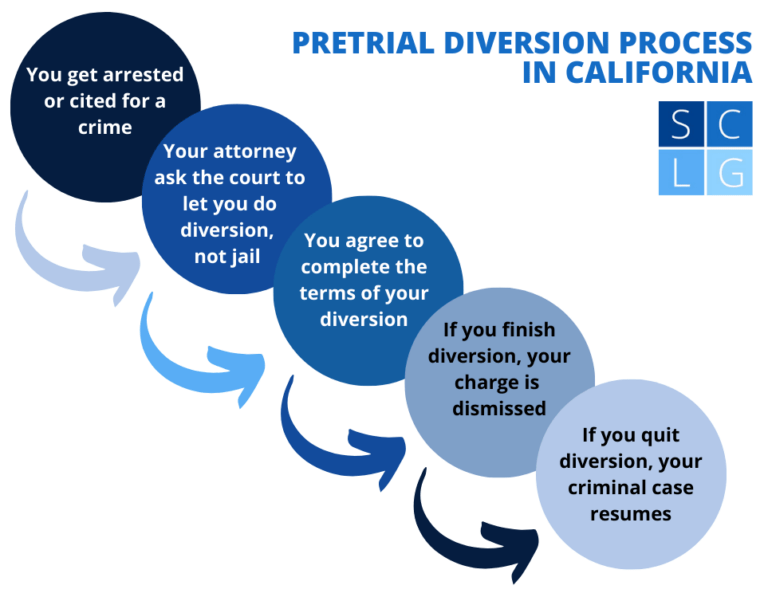 PRETRIAL DIVERSION PROCESS IN CALIFORNIA

S C
L G

You get arrested or cited for a crime

Your attorney ask the court to let you do diversion, not jail

You agree to complete the terms of your diversion

If you finish diversion, your charge is dismissed

If you quit diversion, your criminal case resumes